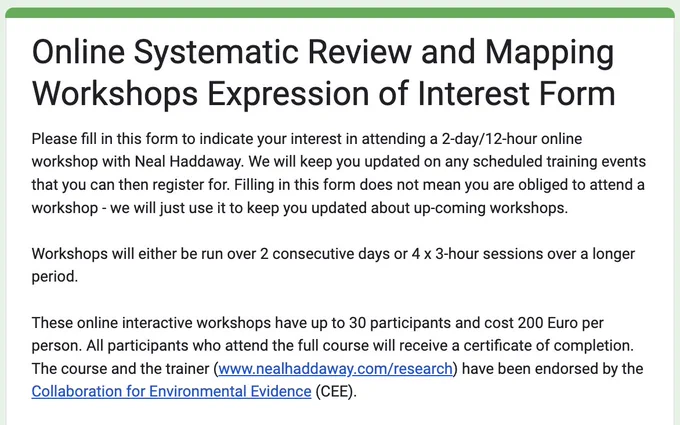 Online Systematic Review and Mapping Workshops Expression of Interest Form

Please fill in this form to indicate your interest in attending a 2-day/12-hour online workshop with Neal Haddaway. We will keep you updated on any scheduled training events that you can then register for. Filling in this form does not mean you are obliged to attend a workshop - we will just use it to keep you updated about up-coming workshops.

Workshops will either be run over 2 consecutive days or 4 x 3-hour sessions over a longer period.

These online interactive workshops have up to 30 participants and cost 200 Euro per person. All participants who attend the full course will receive a certificate of completion. The course and the trainer (www.nealhaddaway.com/research) have been endorsed by the Collaboration for Environmental Evidence (CEE).